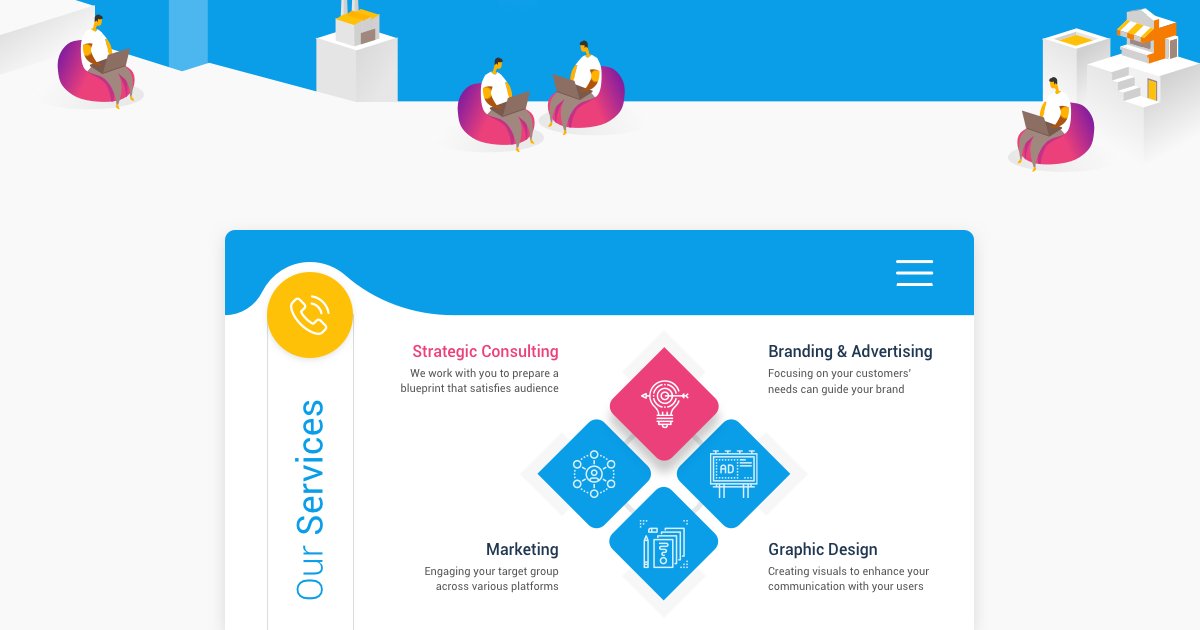 Our Services

Strategic Consulting
We work with you to prepare a blueprint that satisfies audience

Branding & Advertising
Focusing on your customers' needs can guide your brand

AD

Marketing
Engaging your target group across various platforms

Graphic Design
Creating visuals to enhance your communication with your users